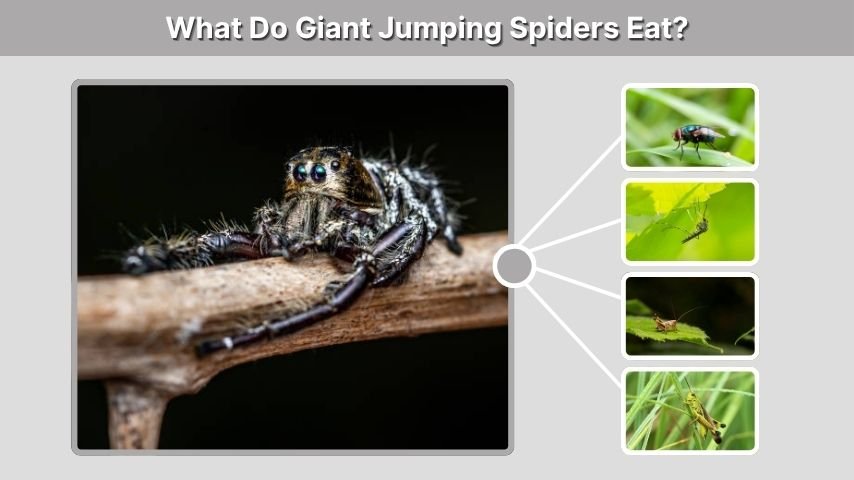 What Do Giant Jumping Spiders Eat?